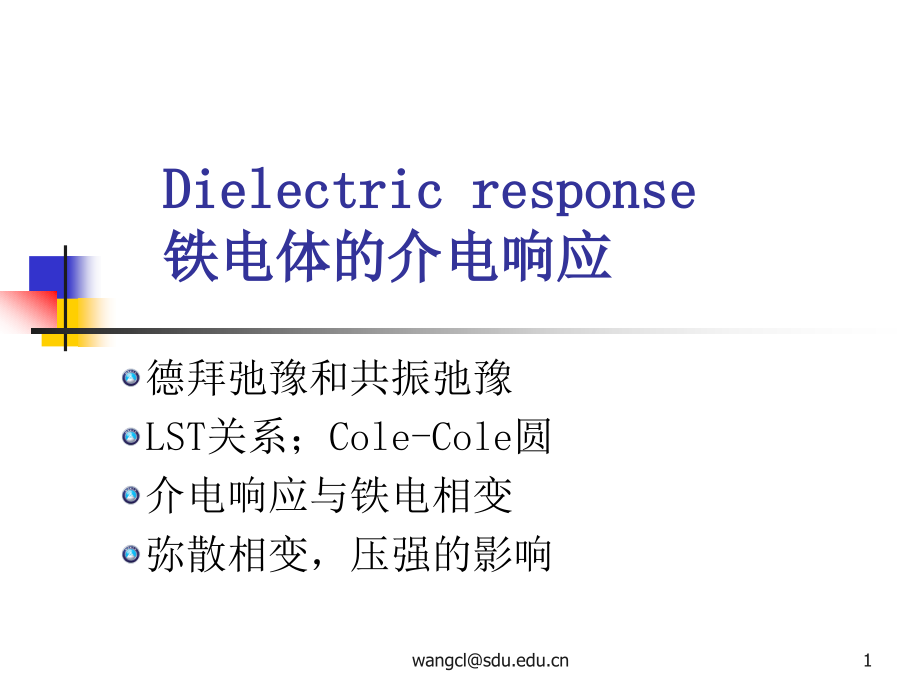 Dielectric response
铁电体的介电响应

德拜弛豫和共振弛豫
LST关系；Cole-Cole圆
介电响应与铁电相变
弥散相变，压强的影响

wangcl@sdu.edu.cn

1